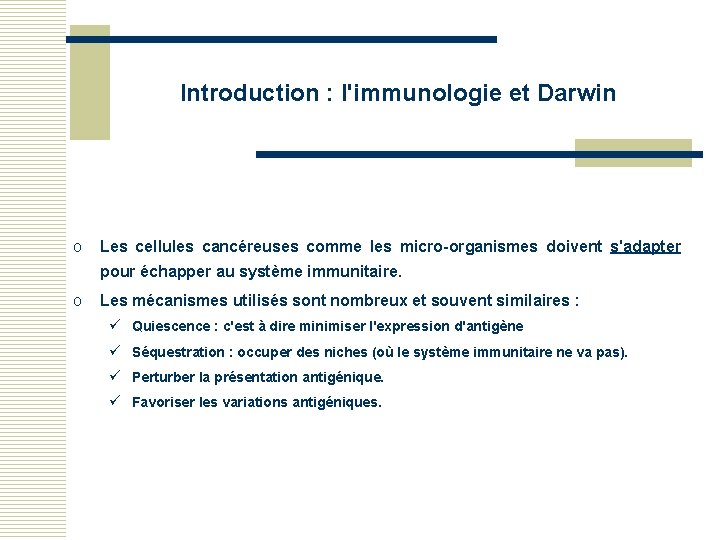 Introduction : l'immunologie et Darwin

o Les cellules cancéreuses comme les micro-organismes doivent s'adapter pour échapper au système immunitaire.

o Les mécanismes utilisés sont nombreux et souvent similaires :

✓ Quiescence : c'est à dire minimiser l'expression d'antigène

✓ Séquestration : occuper des niches (où le système immunitaire ne va pas).

✓ Perturber la présentation antigénique.

✓ Favoriser les variations antigéniques.